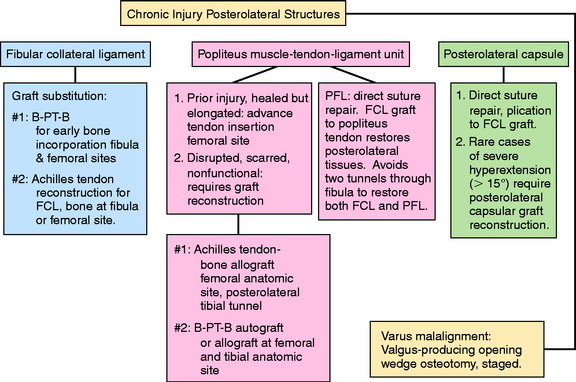 Chronic Injury Posterolateral Structures

Fibular collateral ligament

Graft substitution:

#1: B-PT-B for early bone incorporation fibula & femoral sites

#2: Achilles tendon reconstruction for FCL, bone at fibula or femoral site.

Popliteus muscle-tendon-ligament unit

1. Prior injury, healed but elongated: advance tendon insertion femoral site

2. Disrupted, scarred, nonfunctional: requires graft reconstruction

#1: Achilles tendon-bone allograft femoral anatomic site, posterolateral tibial tunnel

#2: B-PT-B autograft or allograft at femoral and tibial anatomic site

PFL: direct suture repair. FCL graft to popliteus tendon restores posterolateral tissues. Avoids two tunnels through fibula to restore both FCL and PFL.

Posterolateral capsule

1. Direct suture repair, plication to FCL graft.

2. Rare cases of severe hyperextension ($> 15°$) require posterolateral capsular graft reconstruction.

Varus malalignment: Valgus-producing opening wedge osteotomy, staged.